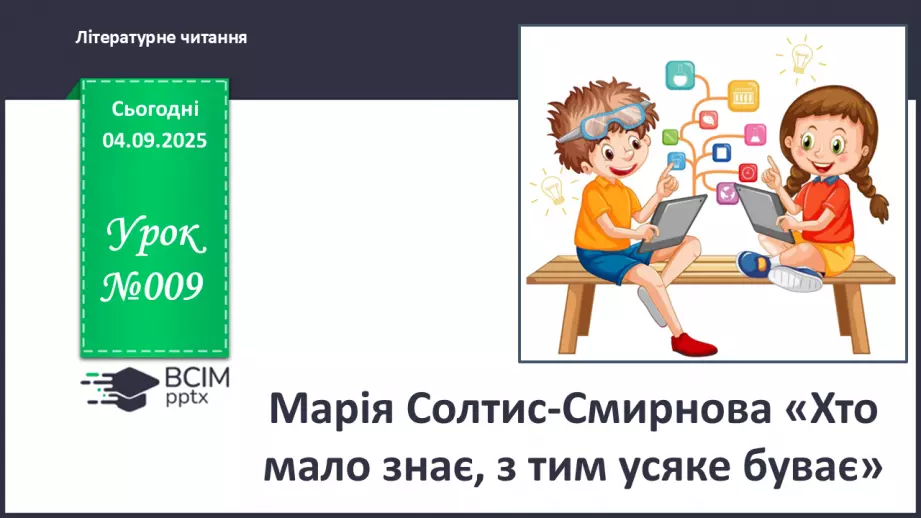 Літературне читання

Сьогодні
04.09.2025

Урок
№009

ВСІМ
pptx

Марія Солтис-Смирнова «Хто мало знає, з тим усяке буває»